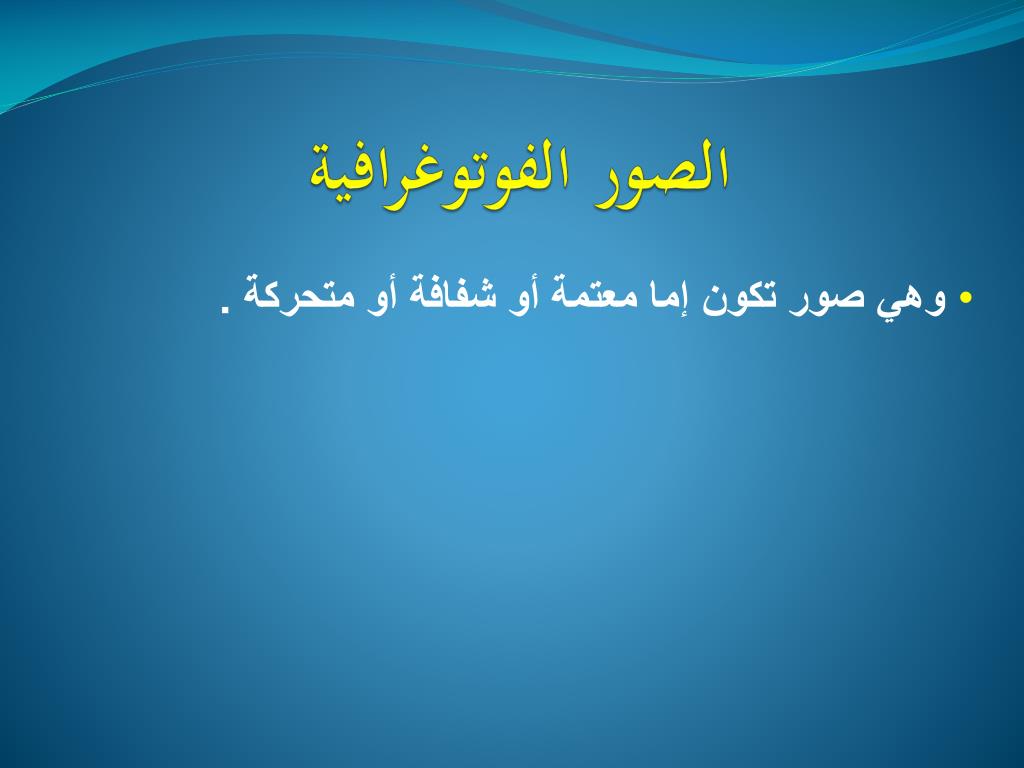 الصور الفوتوغرافية

• وهي صور تكون إما معتمة أو شفافة أو متحركة .